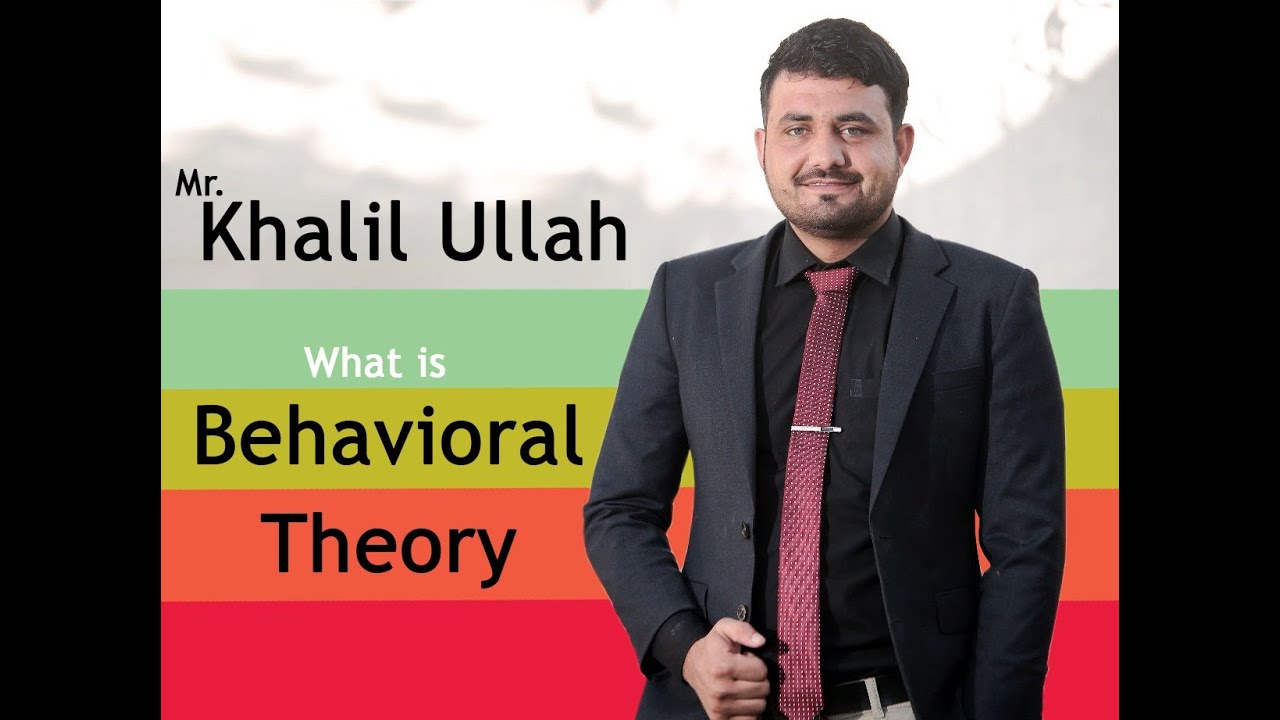 Mr. Khalil Ullah

What is

Behavioral

Theory